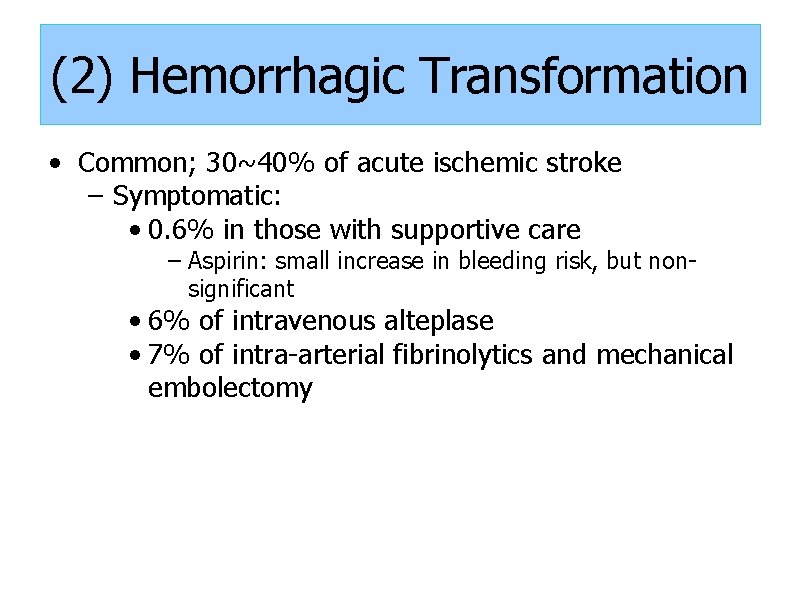 (2) Hemorrhagic Transformation

• Common; 30~40% of acute ischemic stroke
  – Symptomatic:
    • 0.6% in those with supportive care
      – Aspirin: small increase in bleeding risk, but non-significant
    • 6% of intravenous alteplase
    • 7% of intra-arterial fibrinolytics and mechanical embolectomy